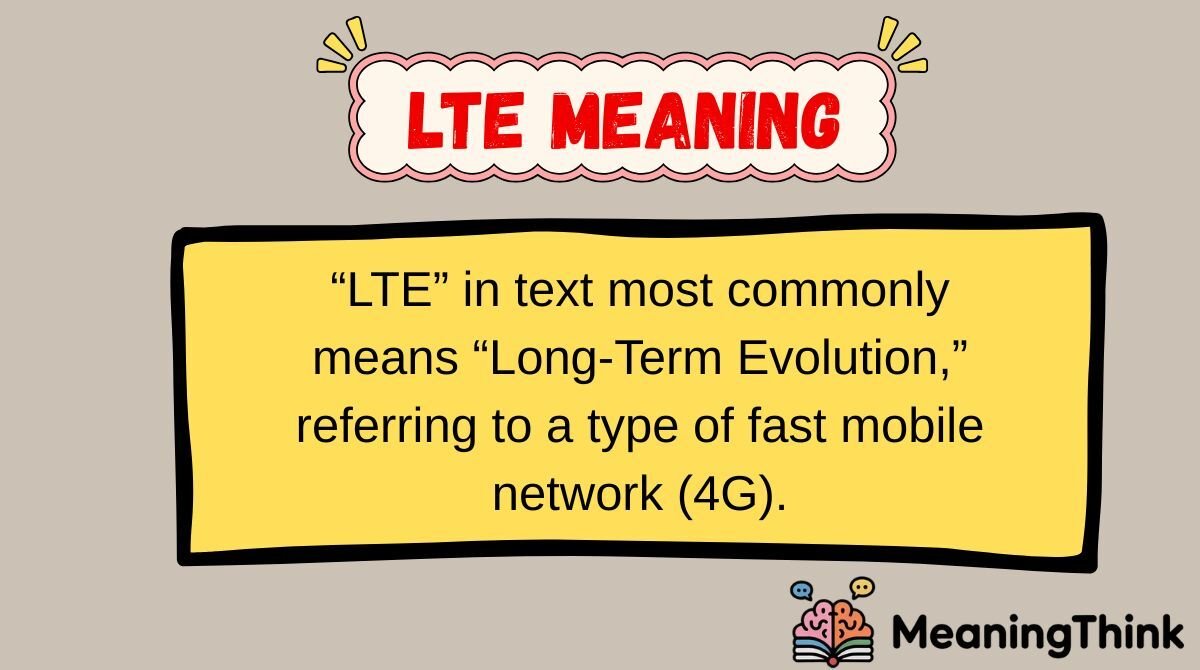 LTE MEANING

“LTE” in text most commonly means “Long-Term Evolution,” referring to a type of fast mobile network (4G).

MeaningThink